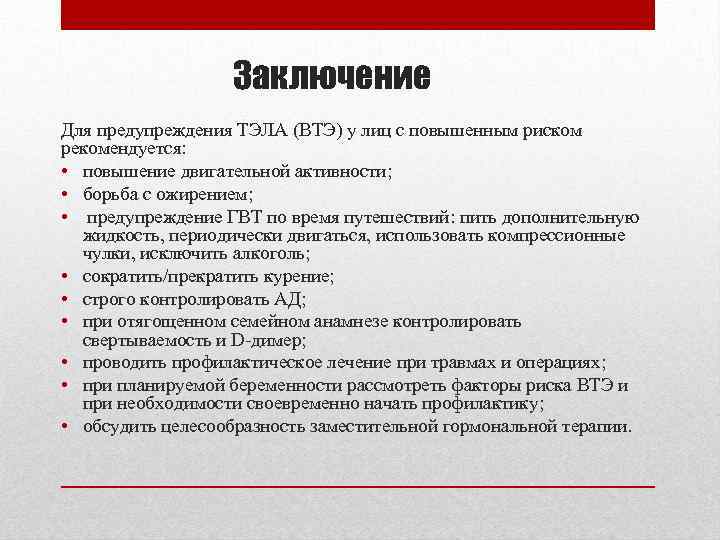 Заключение

Для предупреждения ТЭЛА (ВТЭ) у лиц с повышенным риском рекомендуется:

• повышение двигательной активности;
• борьба с ожирением;
• предупреждение ГВТ по время путешествий: пить дополнительную жидкость, периодически двигаться, использовать компрессионные чулки, исключить алкоголь;
• сократить/прекратить курение;
• строго контролировать АД;
• при отягощенном семейном анамнезе контролировать свертываемость и D-димер;
• проводить профилактическое лечение при травмах и операциях;
• при планируемой беременности рассмотреть факторы риска ВТЭ и при необходимости своевременно начать профилактику;
• обсудить целесообразность заместительной гормональной терапии.